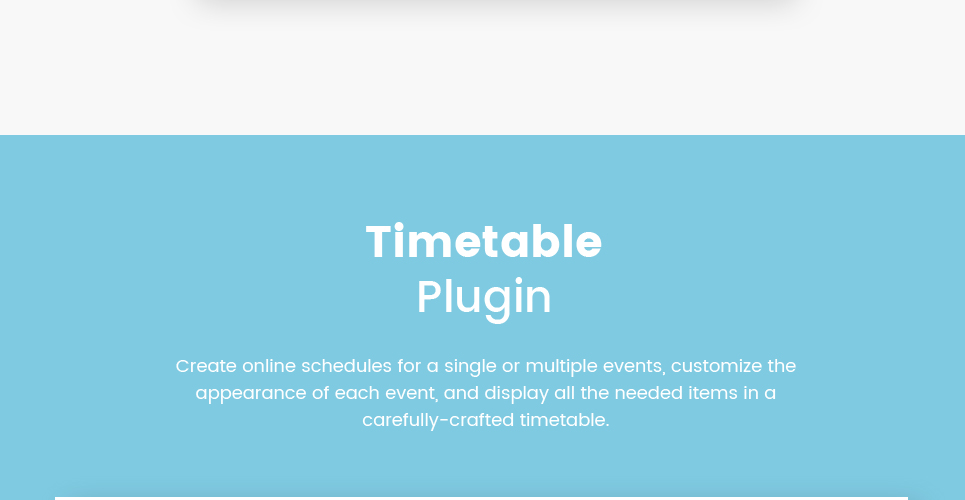 Timetable
Plugin

Create online schedules for a single or multiple events, customize the appearance of each event, and display all the needed items in a carefully-crafted timetable.